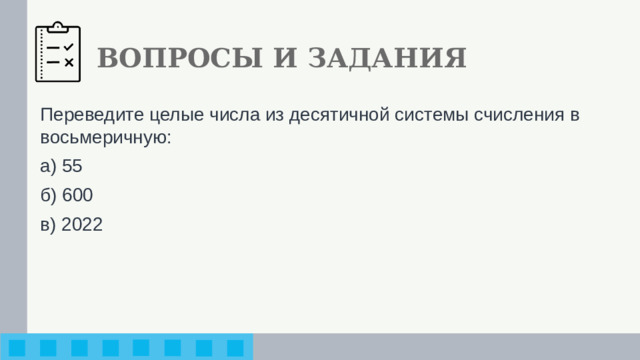 ВОПРОСЫ И ЗАДАНИЯ

Переведите целые числа из десятичной системы счисления в восьмеричную:

а) 55

б) 600

в) 2022